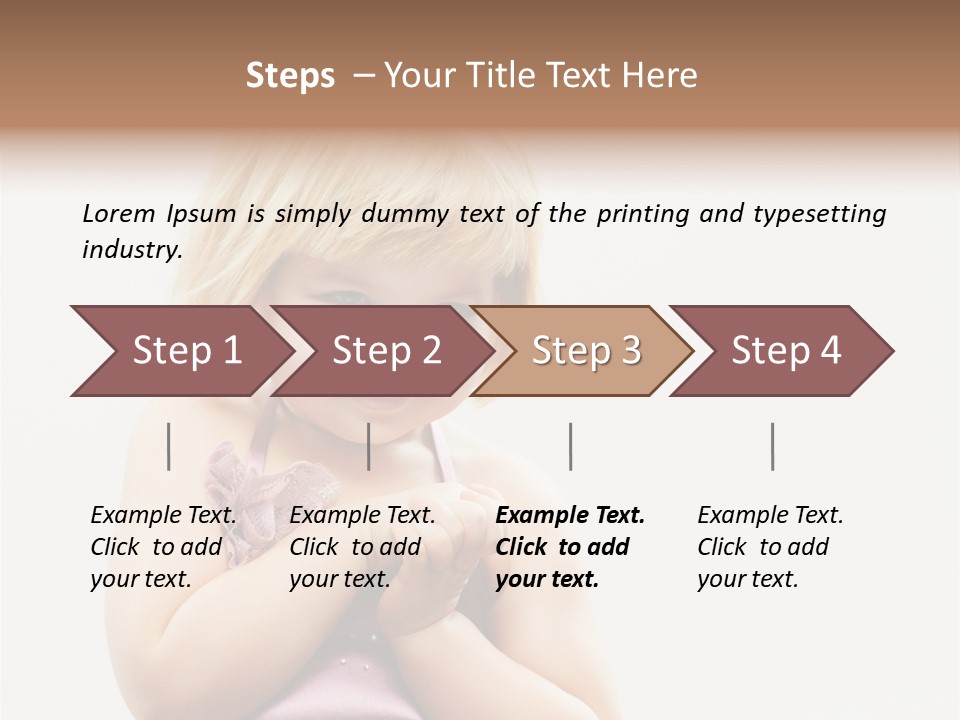 Steps – Your Title Text Here

Lorem Ipsum is simply dummy text of the printing and typesetting industry.

Step 1

Step 2

Step 3

Step 4

Example Text. Click to add your text.

Example Text. Click to add your text.

Example Text. Click to add your text.

Example Text. Click to add your text.